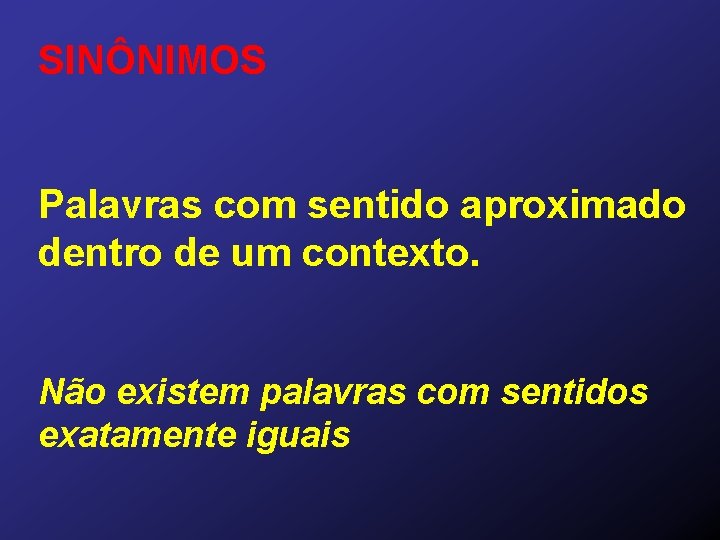 SINÔNIMOS

Palavras com sentido aproximado dentro de um contexto.

Não existem palavras com sentidos exatamente iguais